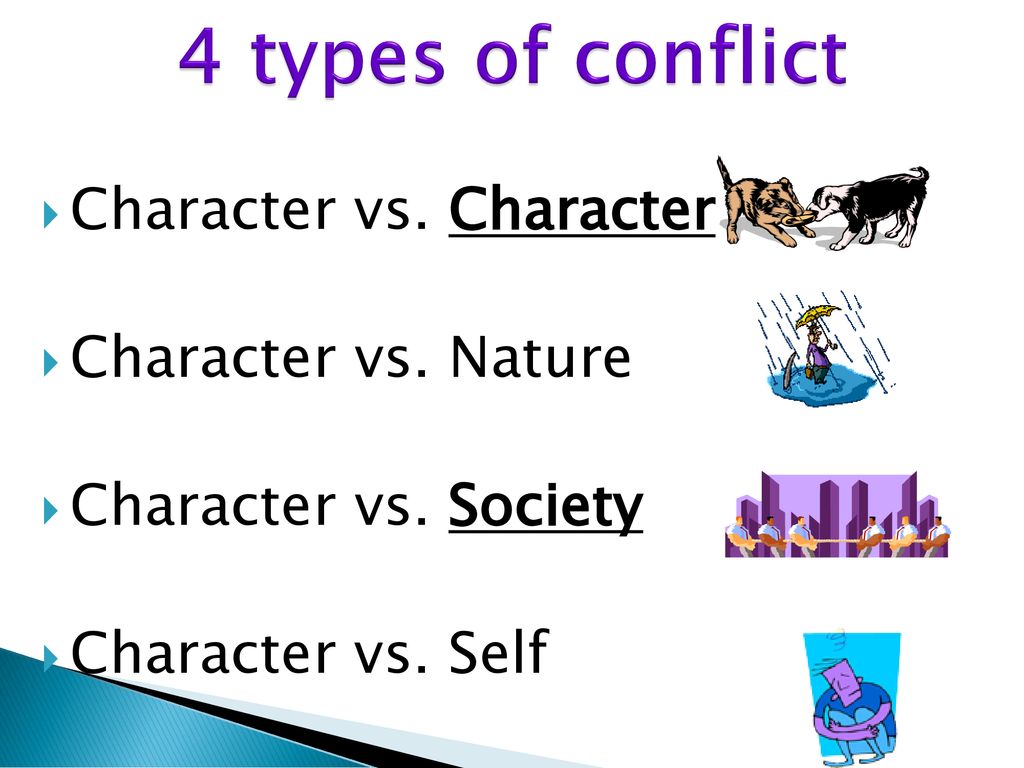 4 types of conflict

Character vs. Character

Character vs. Nature

Character vs. Society

Character vs. Self